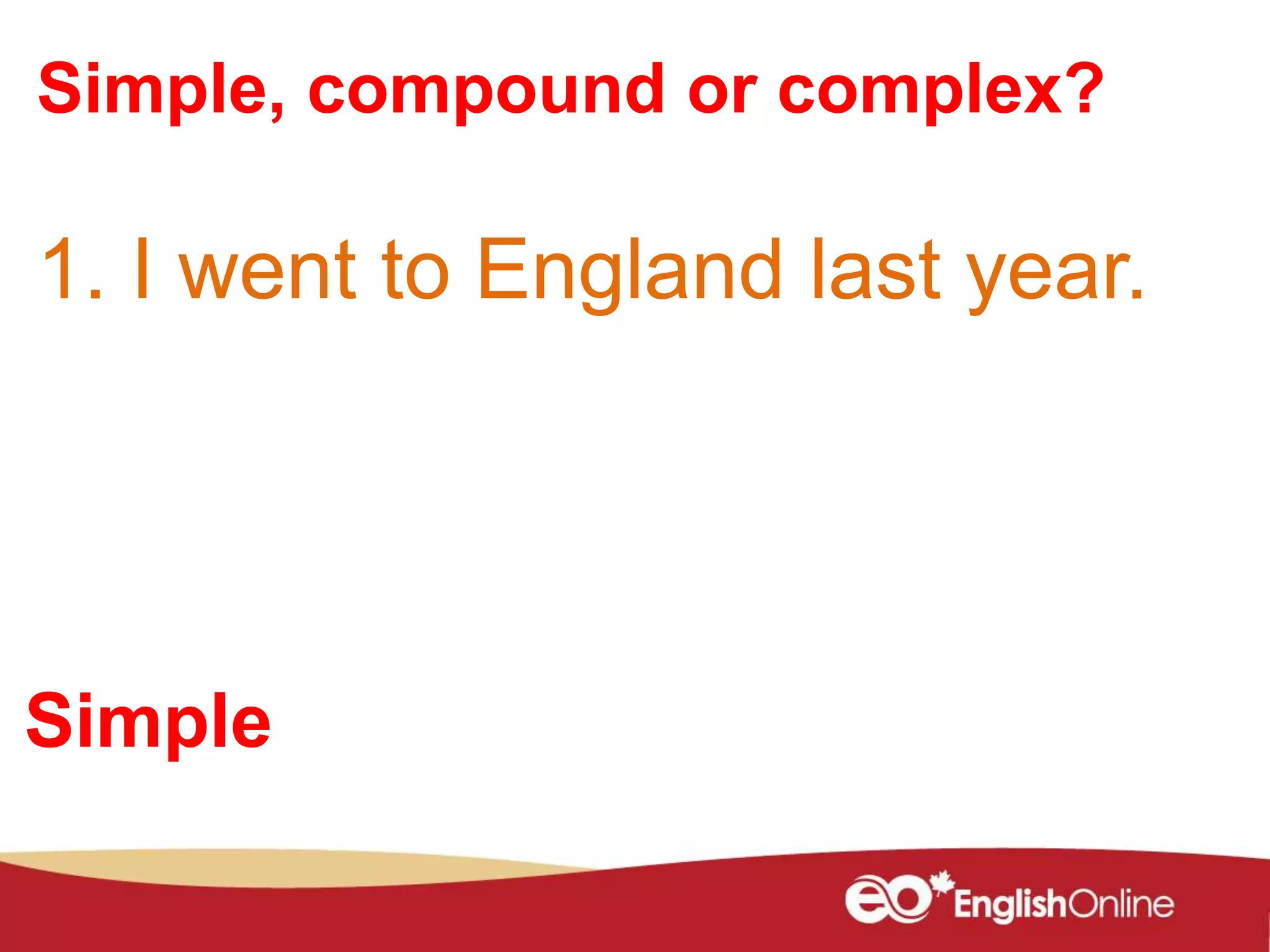 Simple, compound or complex?

1. I went to England last year.

Simple

eo EnglishOnline